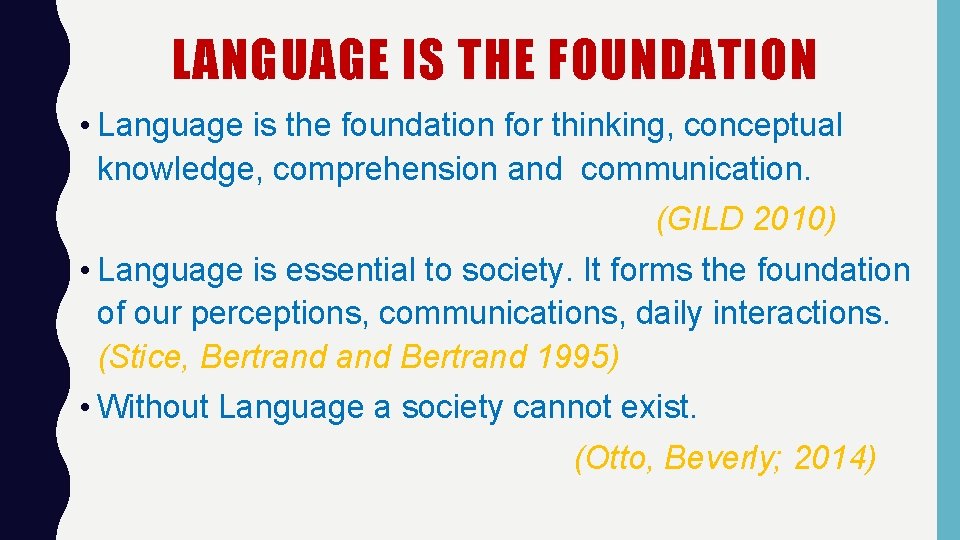 LANGUAGE IS THE FOUNDATION

• Language is the foundation for thinking, conceptual knowledge, comprehension and communication.

(GILD 2010)

• Language is essential to society. It forms the foundation of our perceptions, communications, daily interactions. (Stice, Bertrand and Bertrand 1995)

• Without Language a society cannot exist.

(Otto, Beverly; 2014)